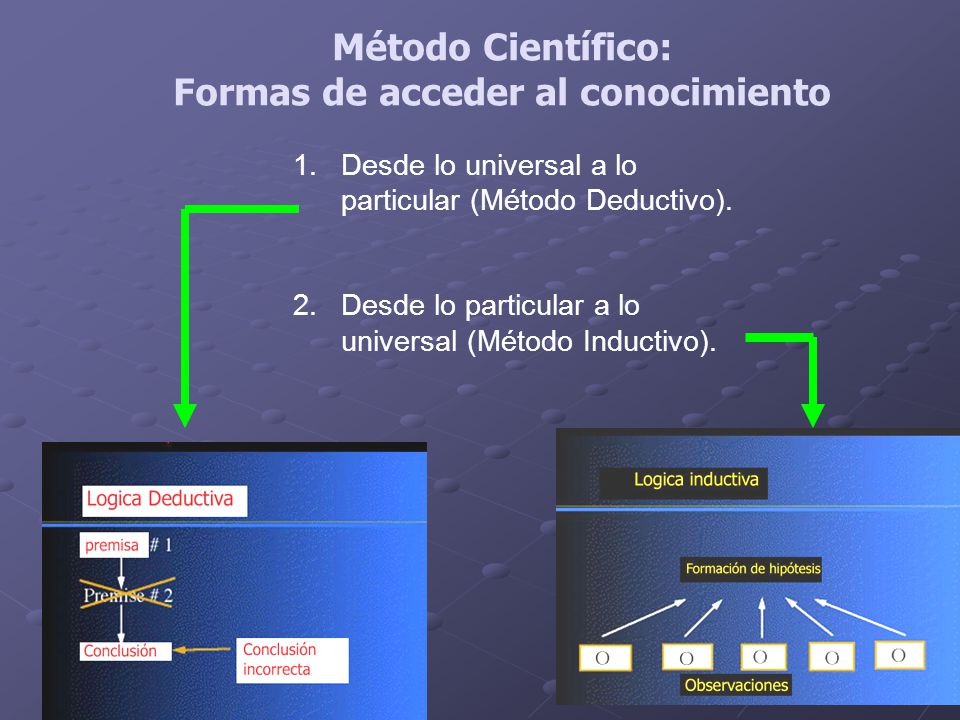 Método Científico:
Formas de acceder al conocimiento

1. Desde lo universal a lo particular (Método Deductivo).

2. Desde lo particular a lo universal (Método Inductivo).

Logica Deductiva

premisa # 1

Premise # 2

Conclusión

Conclusión incorrecta

Logica inductiva

Formación de hipótesis

O

O

O

O

O

Observaciones